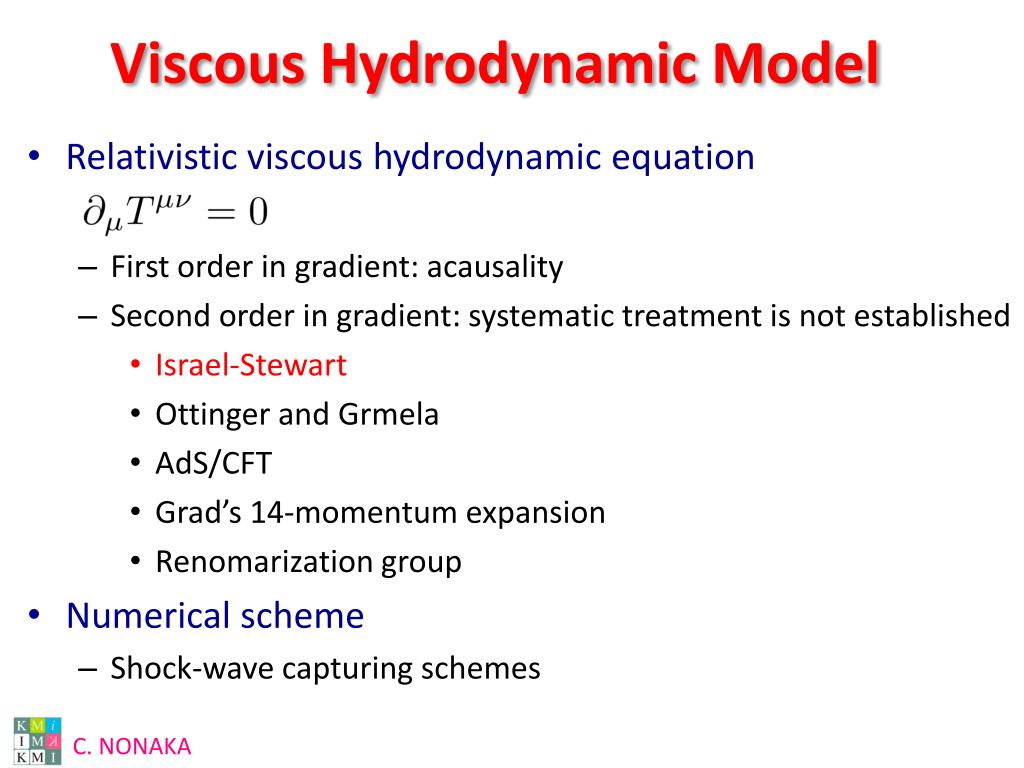 Viscous Hydrodynamic Model

• Relativistic viscous hydrodynamic equation
$\partial_\mu T^{\mu\nu} = 0$
– First order in gradient: acausality
– Second order in gradient: systematic treatment is not established
• Israel-Stewart
• Ottinger and Grmela
• AdS/CFT
• Grad's 14-momentum expansion
• Renomarization group
• Numerical scheme
– Shock-wave capturing schemes

KMI
IMK
KMI
C. NONAKA